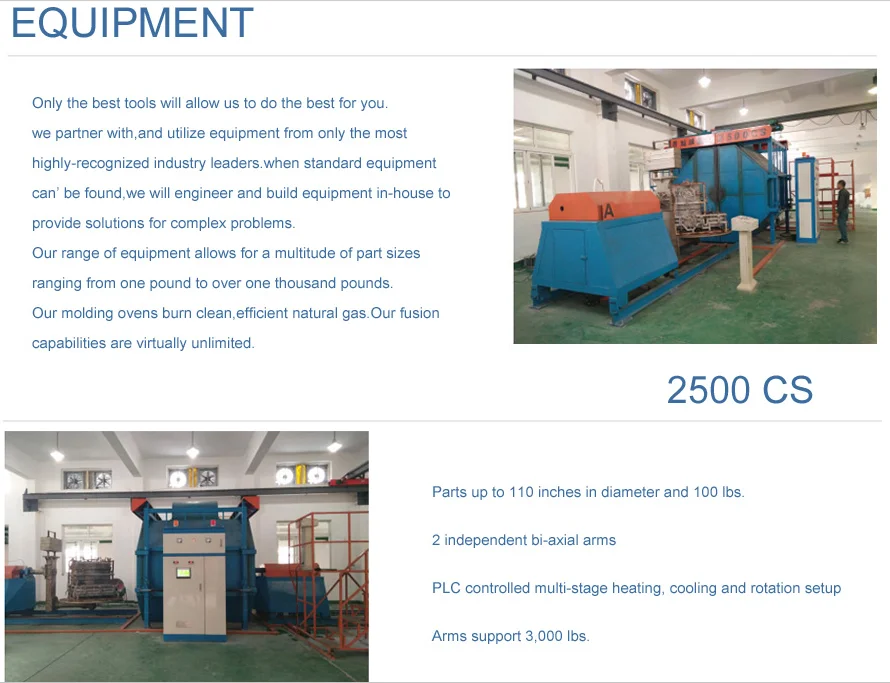 EQUIPMENT

Only the best tools will allow us to do the best for you. we partner with,and utilize equipment from only the most highly-recognized industry leaders.when standard equipment can' be found,we will engineer and build equipment in-house to provide solutions for complex problems. Our range of equipment allows for a multitude of part sizes ranging from one pound to over one thousand pounds. Our molding ovens burn clean,efficient natural gas.Our fusion capabilities are virtually unlimited.

A

2500 CS

Parts up to 110 inches in diameter and 100 lbs.

2 independent bi-axial arms

PLC controlled multi-stage heating, cooling and rotation setup

Arms support 3,000 lbs.